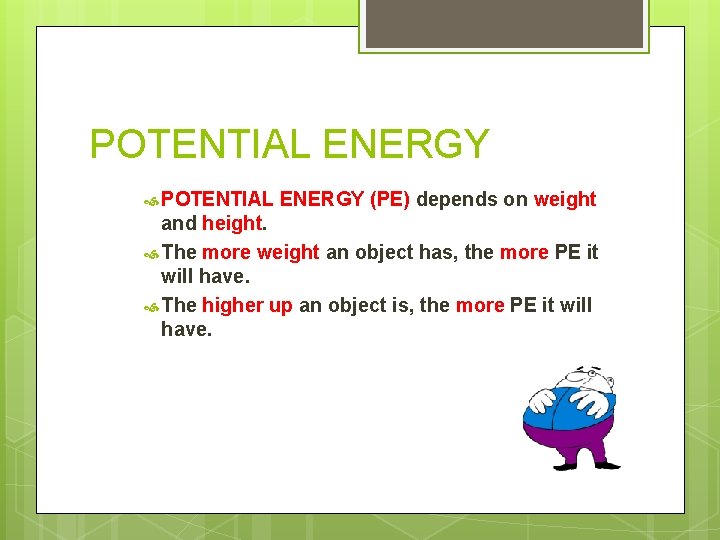 POTENTIAL ENERGY

POTENTIAL ENERGY (PE) depends on weight and height.

The more weight an object has, the more PE it will have.

The higher up an object is, the more PE it will have.